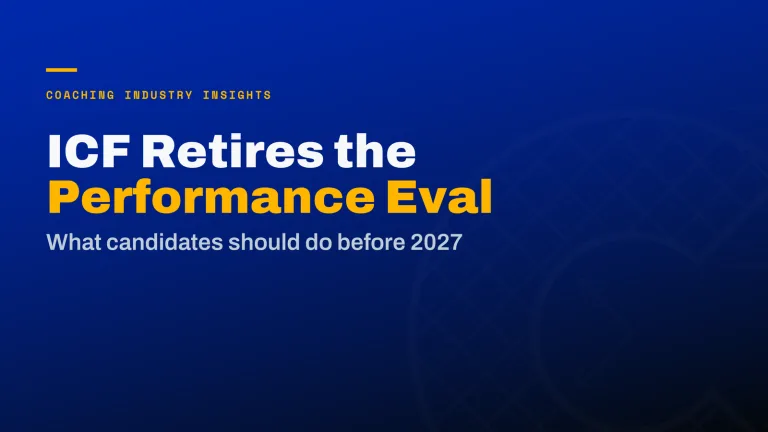 COACHING INDUSTRY INSIGHTS

ICF Retires the Performance Eval

What candidates should do before 2027